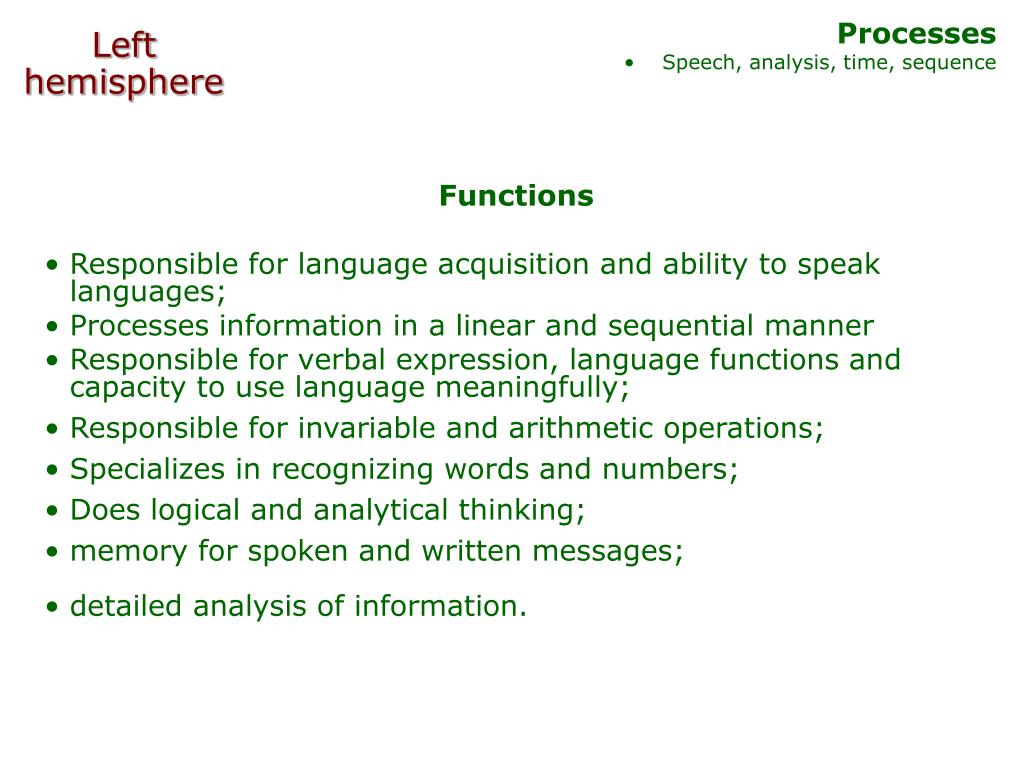 Left hemisphere

Processes
• Speech, analysis, time, sequence

Functions

• Responsible for language acquisition and ability to speak languages;
• Processes information in a linear and sequential manner
• Responsible for verbal expression, language functions and capacity to use language meaningfully;
• Responsible for invariable and arithmetic operations;
• Specializes in recognizing words and numbers;
• Does logical and analytical thinking;
• memory for spoken and written messages;
• detailed analysis of information.